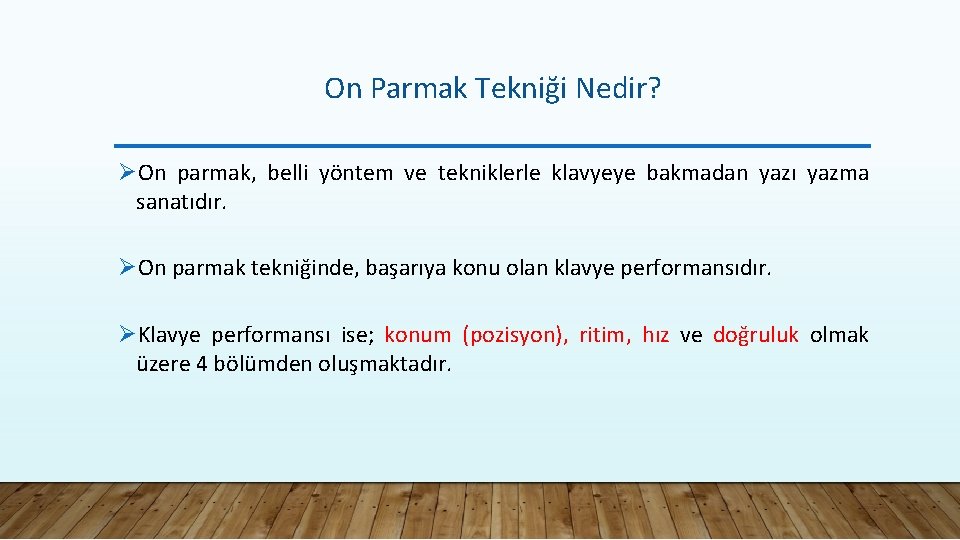 On Parmak Tekniği Nedir?

➢On parmak, belli yöntem ve tekniklerle klavyeye bakmadan yazı yazma sanatıdır.

➢On parmak tekniğinde, başarıya konu olan klavye performansıdır.

➢Klavye performansı ise; konum (pozisyon), ritim, hız ve doğruluk olmak üzere 4 bölümden oluşmaktadır.